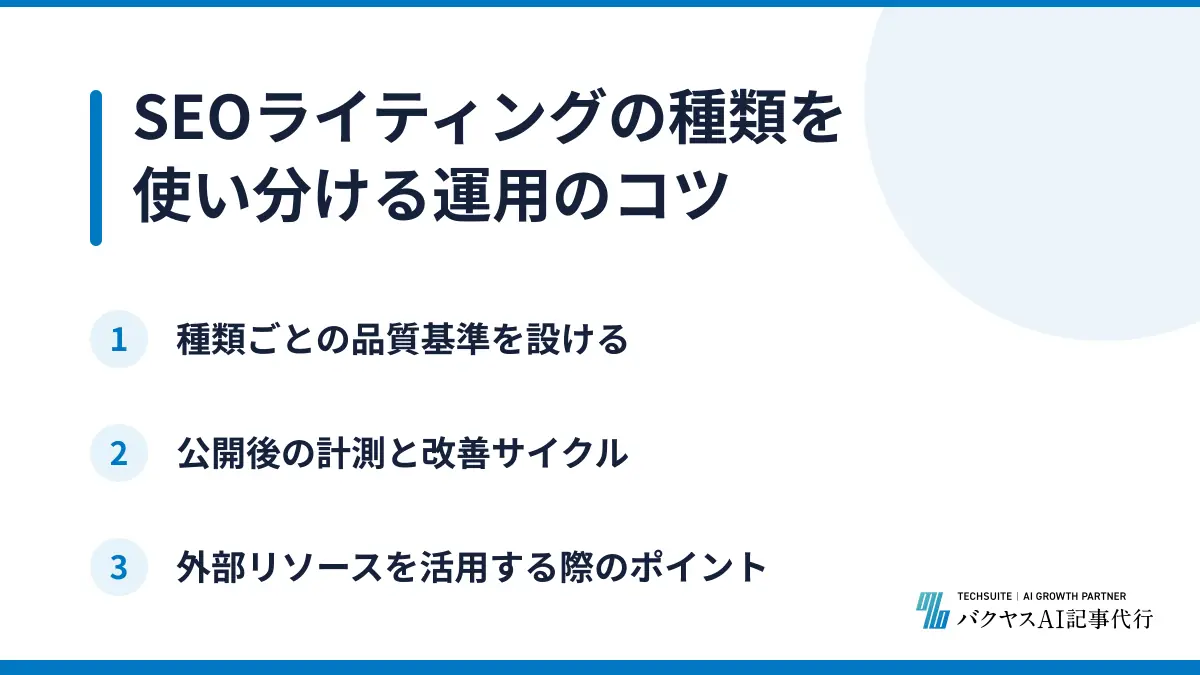 SEOライティングの種類を使い分ける運用のコツ

1 種類ごとの品質基準を設ける

2 公開後の計測と改善サイクル

3 外部リソースを活用する際のポイント

TECHSUITE | AI GROWTH PARTNER
バクヤスAI記事代行